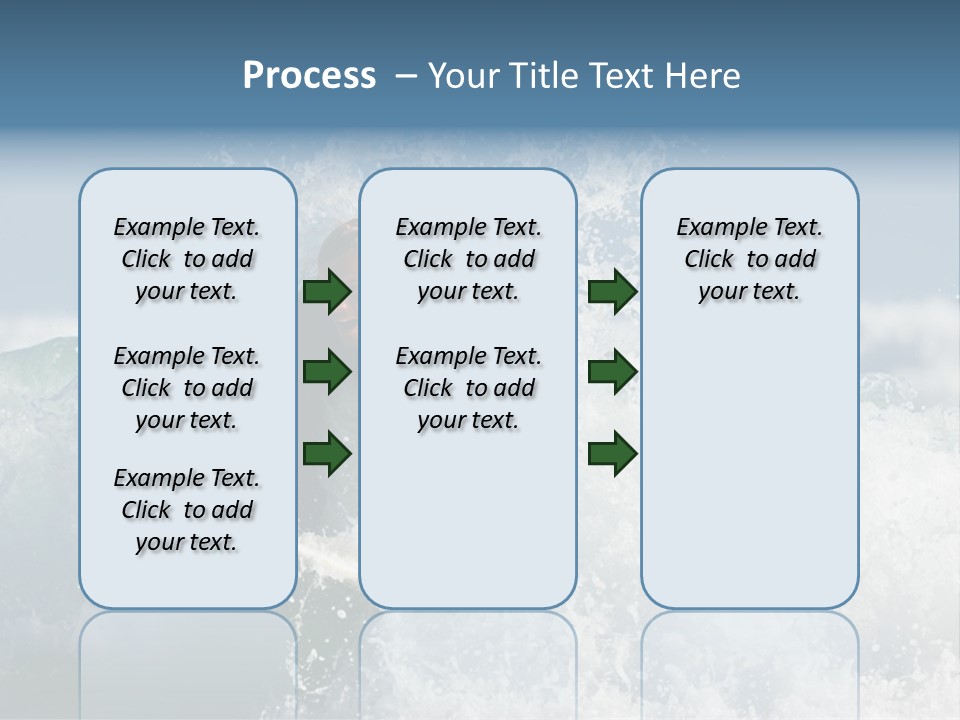 Process – Your Title Text Here

Example Text. Click to add your text.

Example Text. Click to add your text.

Example Text. Click to add your text.

Example Text. Click to add your text.

Example Text. Click to add your text.

Example Text. Click to add your text.